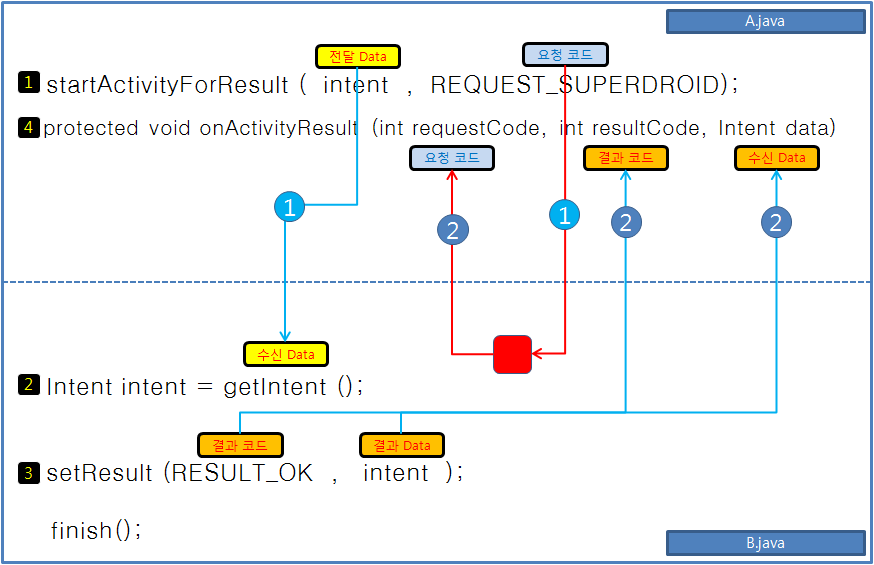 A.java

전달 Data

요청 코드

1 startActivityForResult ( intent , REQUEST_SUPERDROID);

4 protected void onActivityResult (int requestCode, int resultCode, Intent data)

요청 코드

결과 코드

수신 Data

1

2

1

2

2

수신 Data

2 Intent intent = getIntent ();

결과 코드

결과 Data

3 setResult (RESULT_OK , intent );

finish();

B.java